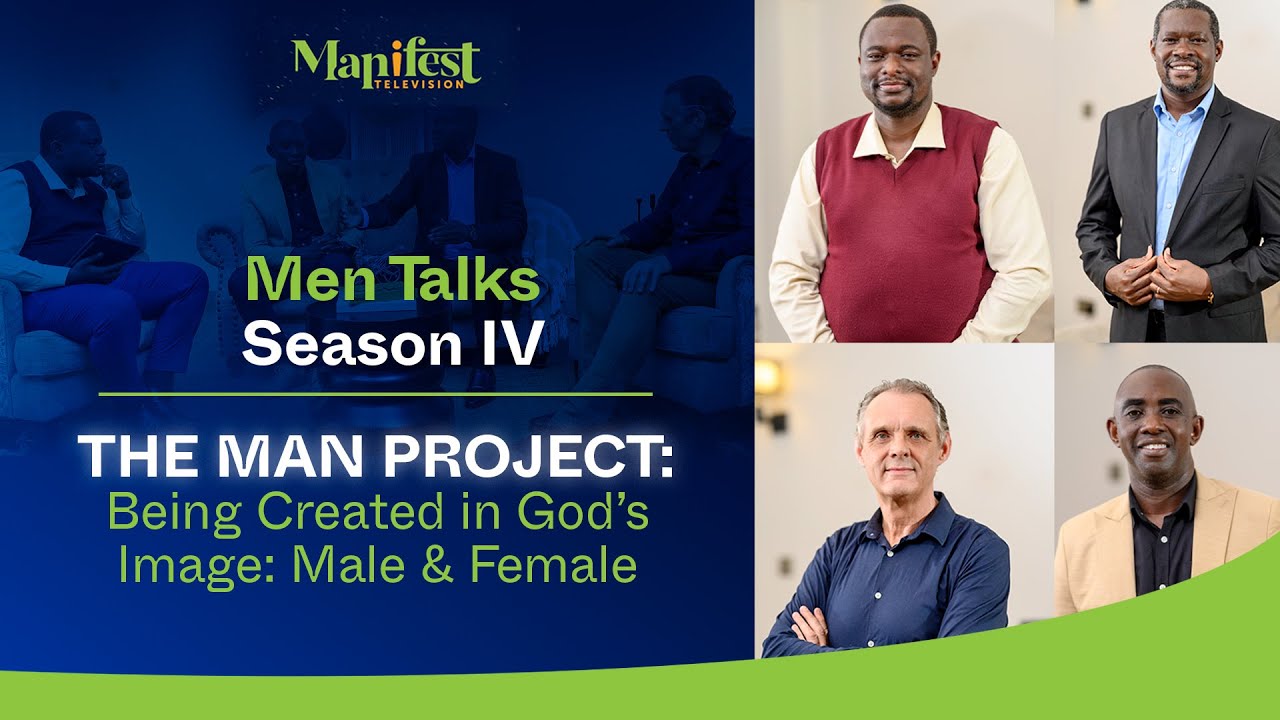 Manifest
TELEVISION

Men Talks
Season IV

THE MAN PROJECT:
Being Created in God's Image: Male & Female